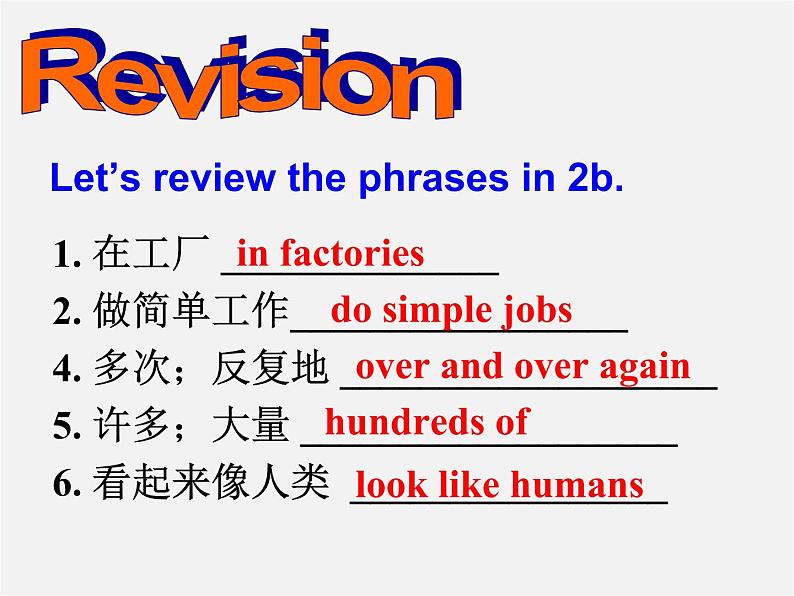 Revision

Let’s review the phrases in 2b.

1. 在工厂 in factories
2. 做简单工作 do simple jobs
4. 多次；反复地 over and over again
5. 许多；大量 hundreds of
6. 看起来像人类 look like humans